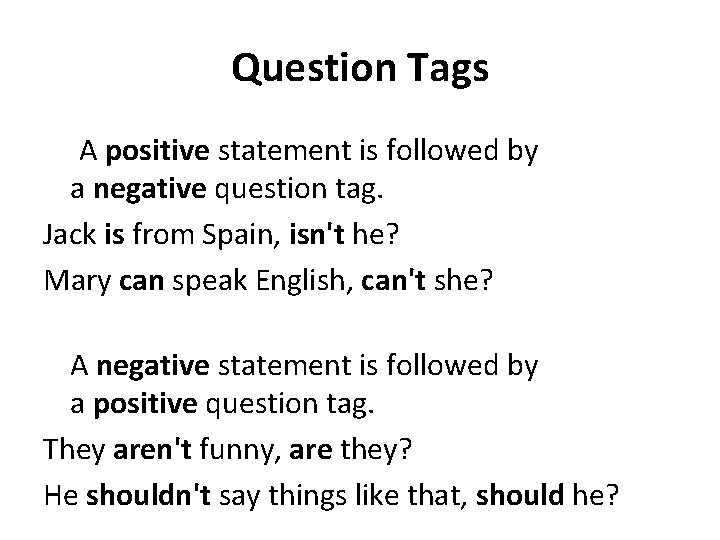 Question Tags

A positive statement is followed by a negative question tag.

Jack is from Spain, isn't he?

Mary can speak English, can't she?

A negative statement is followed by a positive question tag.

They aren't funny, are they?

He shouldn't say things like that, should he?